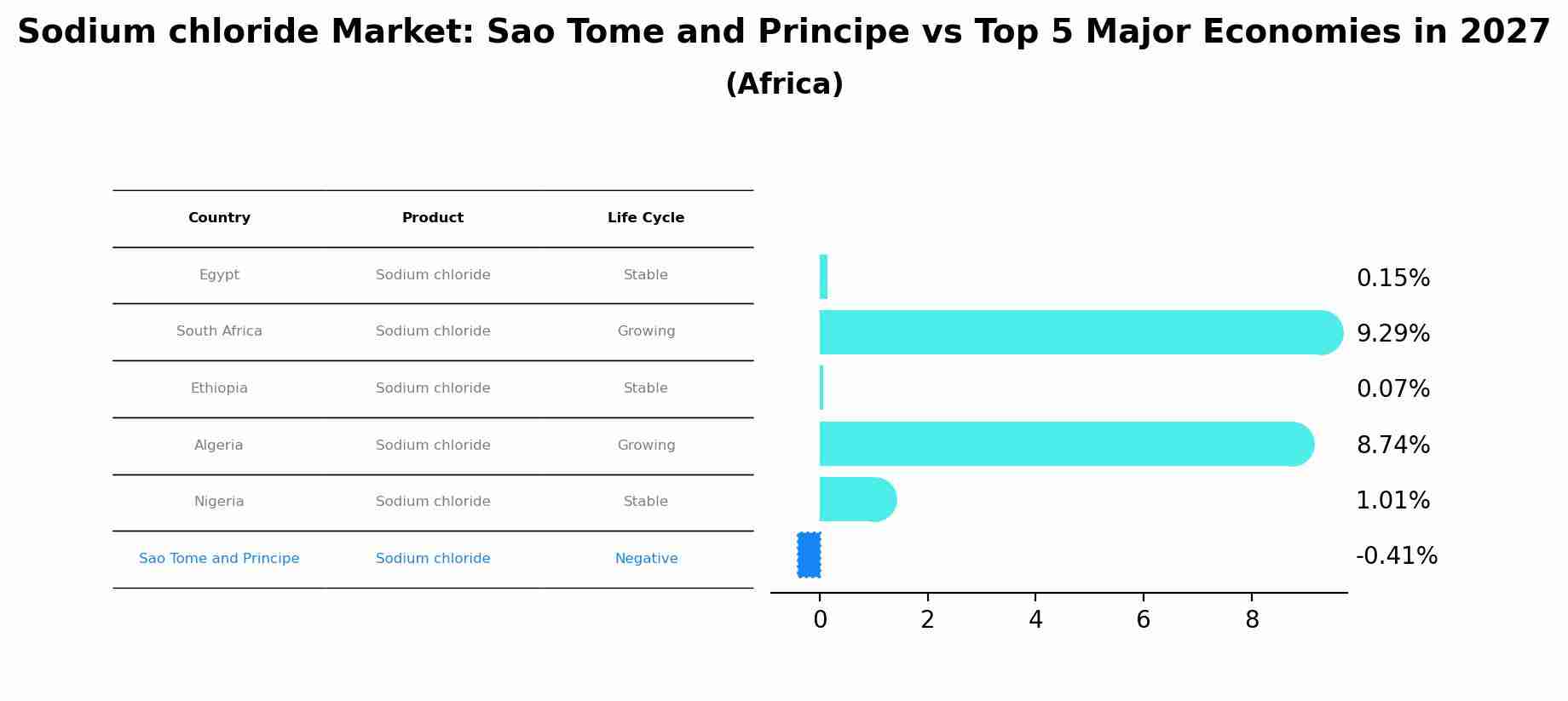 Sodium chloride Market: Sao Tome and Principe vs Top 5 Major Economies in 2027
(Africa)

| Country | Product | Life Cycle |
|---|---|---|
| Egypt | Sodium chloride | Stable |
| South Africa | Sodium chloride | Growing |
| Ethiopia | Sodium chloride | Stable |
| Algeria | Sodium chloride | Growing |
| Nigeria | Sodium chloride | Stable |
| Sao Tome and Principe | Sodium chloride | Negative |

0.15%
9.29%
0.07%
8.74%
1.01%
-0.41%

0
2
4
6
8